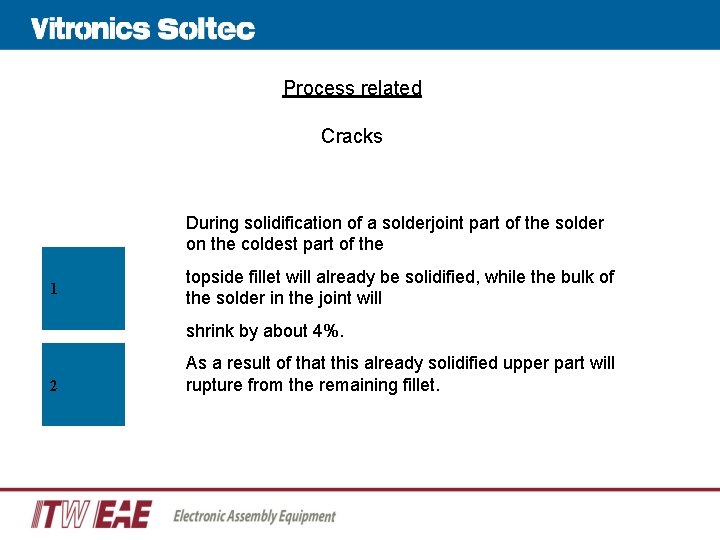 Vitronics Soltec

Process related

Cracks

1

2

During solidification of a solderjoint part of the solder on the coldest part of the

topside fillet will already be solidified, while the bulk of the solder in the joint will

shrink by about 4%.

As a result of that this already solidified upper part will rupture from the remaining fillet.

ITW EAE Electronic Assembly Equipment